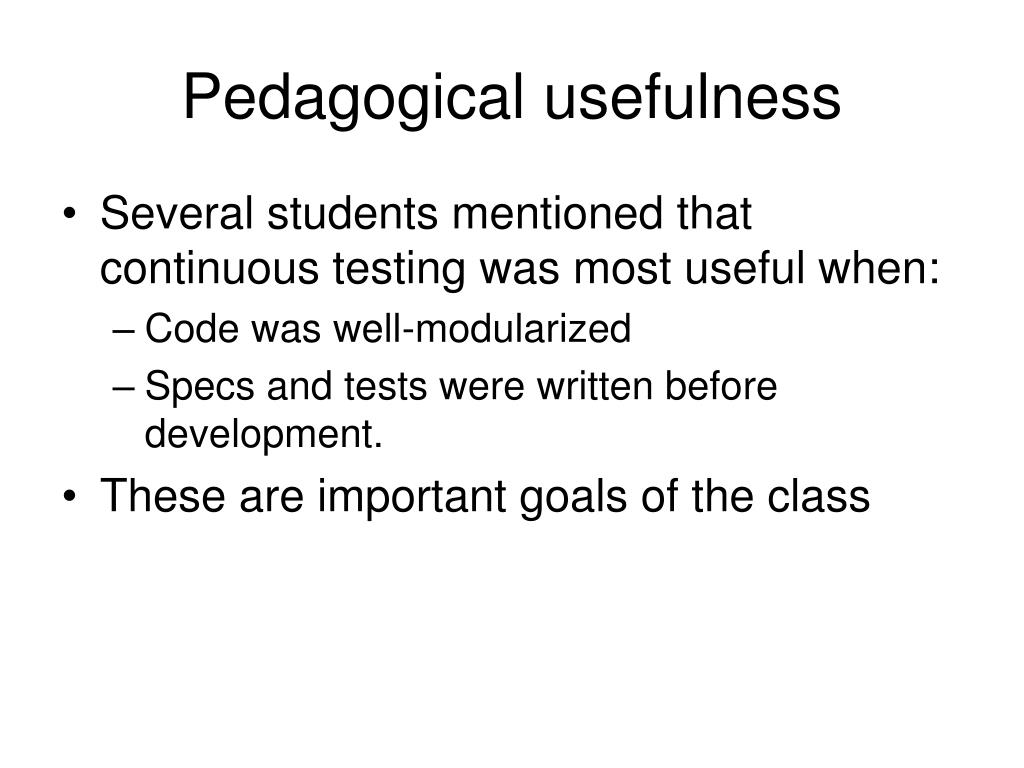 Pedagogical usefulness

• Several students mentioned that continuous testing was most useful when:
– Code was well-modularized
– Specs and tests were written before development.
• These are important goals of the class